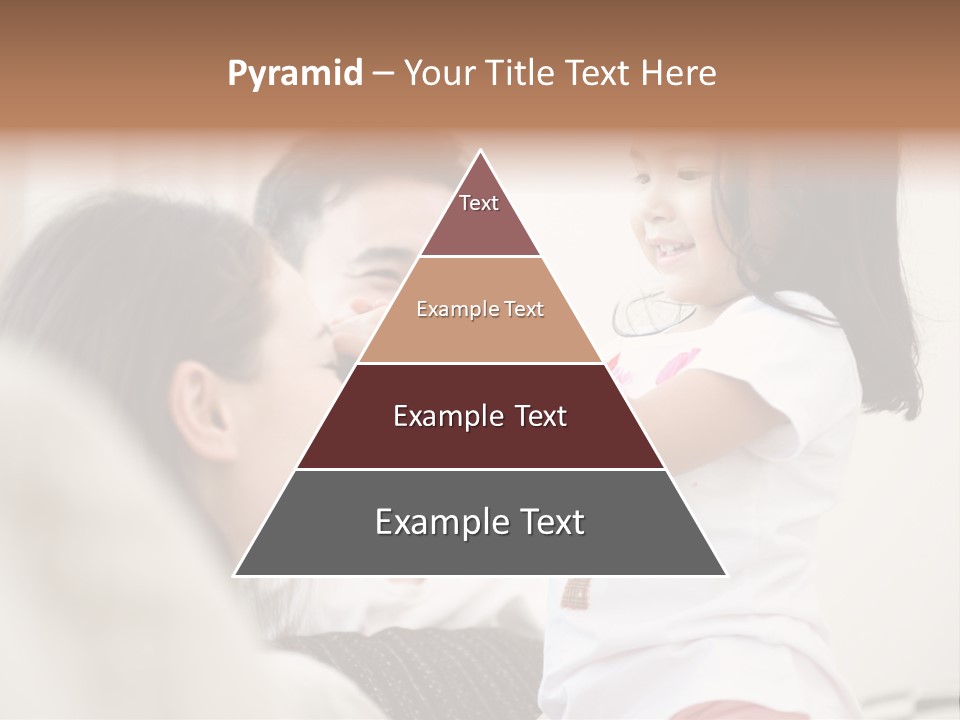 Pyramid – Your Title Text Here

Text

Example Text

Example Text

Example Text